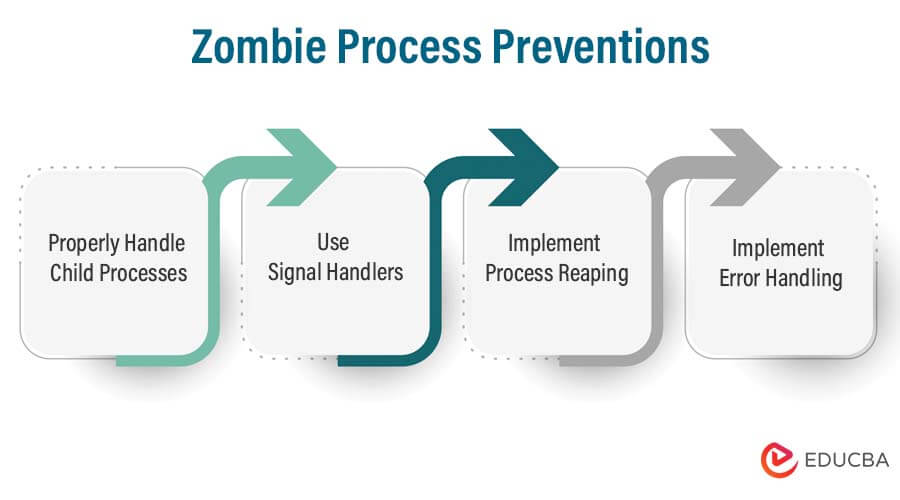 Zombie Process Preventions

Properly Handle Child Processes

Use Signal Handlers

Implement Process Reaping

Implement Error Handling

EDUCBA